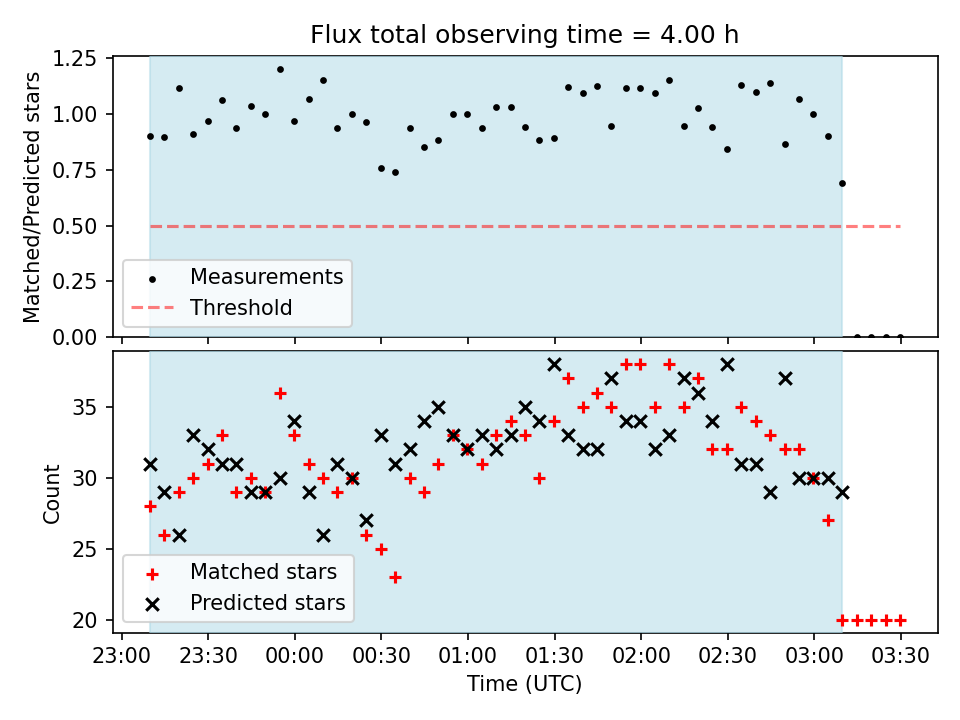 Flux total observing time = 4.00 h

Matched/Predicted stars

1.25
1.00
0.75
0.50
0.25
0.00

Measurements
Threshold

Count

35
30
25
20

Matched stars
Predicted stars

23:00
23:30
00:00
00:30
01:00
01:30
02:00
02:30
03:00
03:30

Time (UTC)